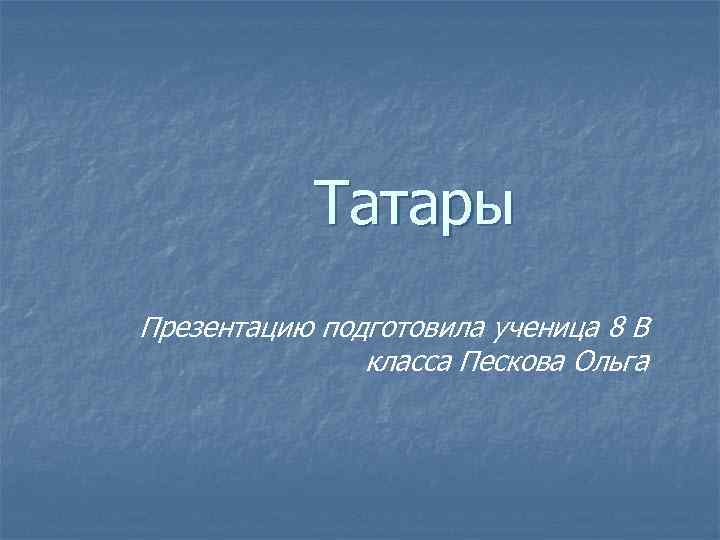 Татары

Презентацию подготовила ученица 8 В класса Пескова Ольга